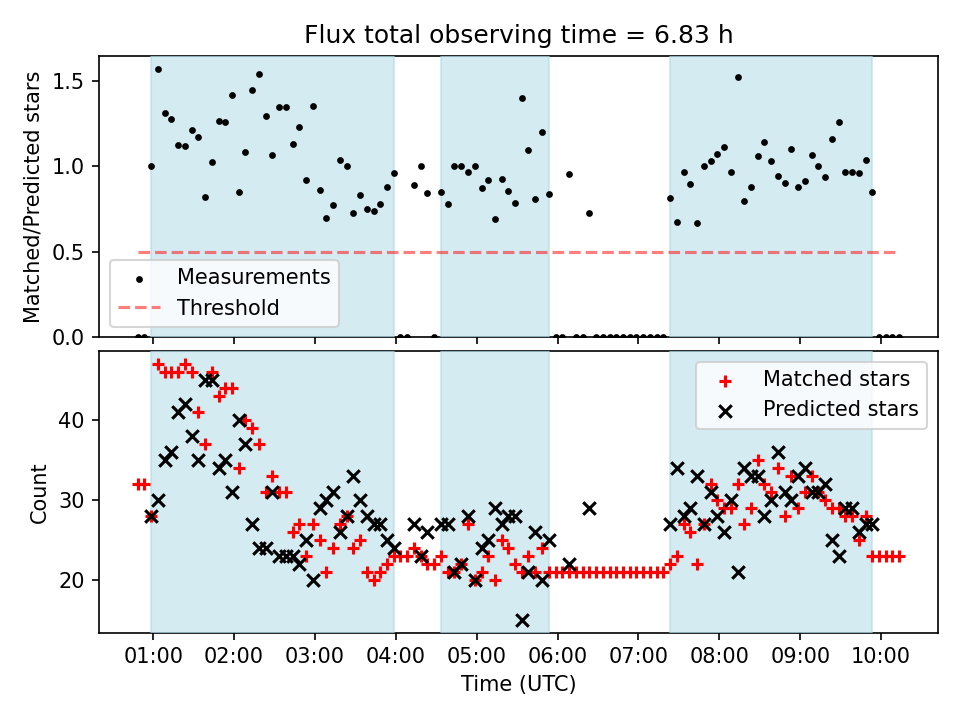 Flux total observing time = 6.83 h

Matched/Predicted stars

1.5
1.0
0.5
0.0

Measurements
Threshold

Count

40
30
20

Matched stars
Predicted stars

01:00
02:00
03:00
04:00
05:00
06:00
07:00
08:00
09:00
10:00

Time (UTC)